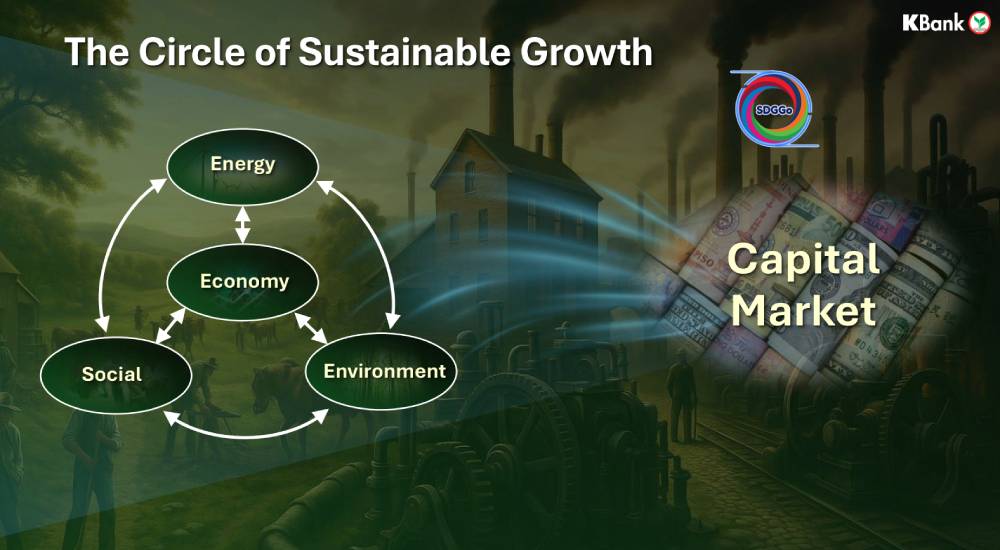 KBank

The Circle of Sustainable Growth

SDGGo

Energy

Economy

Social

Environment

Capital Market